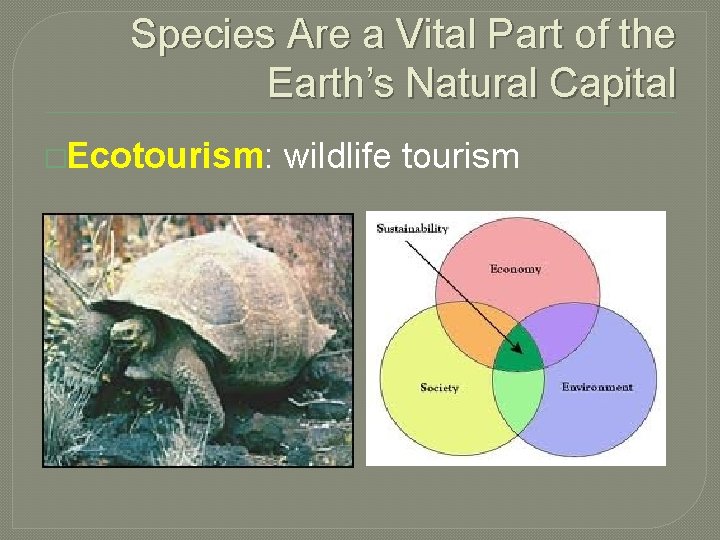 Species Are a Vital Part of the Earth's Natural Capital

Ecotourism: wildlife tourism

Sustainability

Economy

Society

Environment